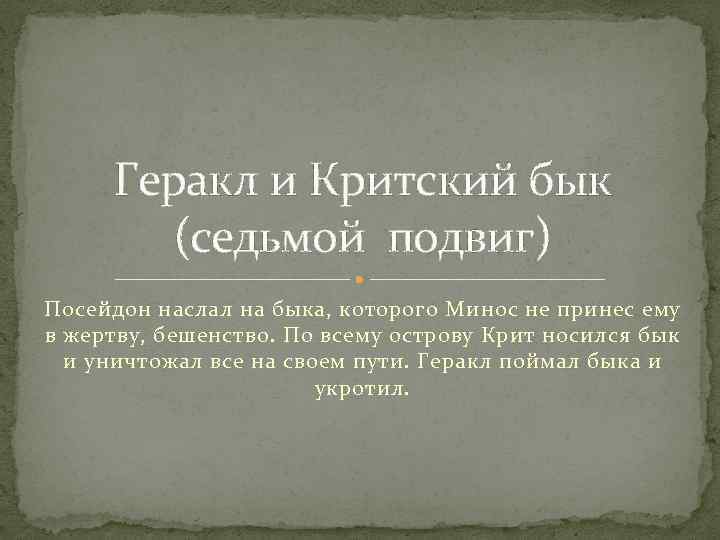 Геракл и Критский бык (седьмой подвиг)

Посейдон наслал на быка, которого Минос не принес ему в жертву, бешенство. По всему острову Крит носился бык и уничтожал все на своем пути. Геракл поймал быка и укротил.